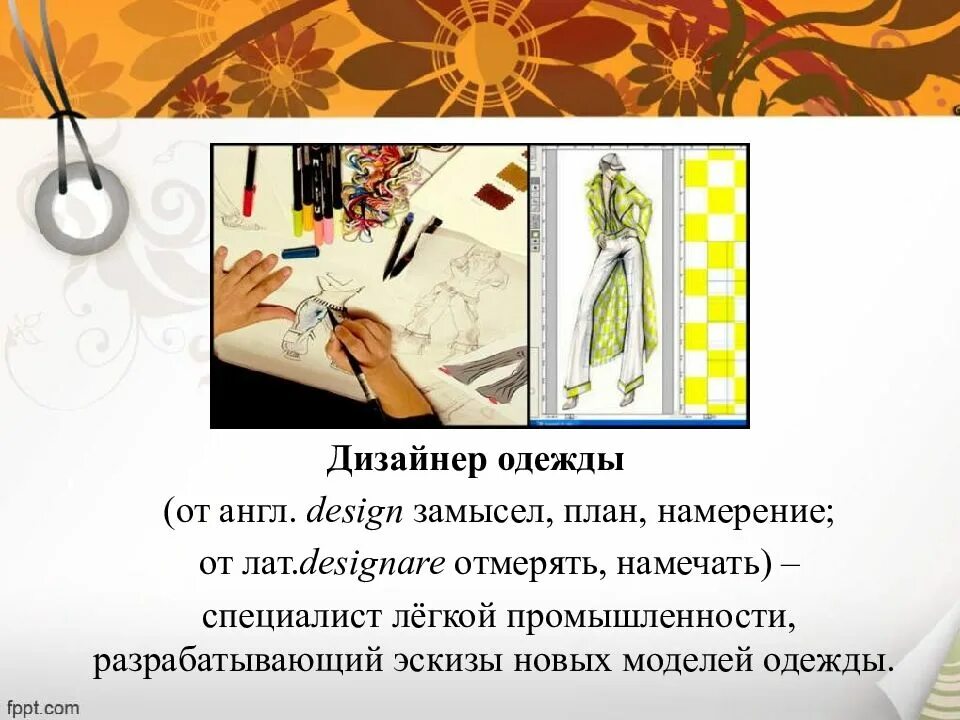 Дизайнер одежды

(от англ. design замысел, план, намерение; от лат.designare отмерять, намечать) – специалист лёгкой промышленности, разрабатывающий эскизы новых моделей одежды.

fppt.com